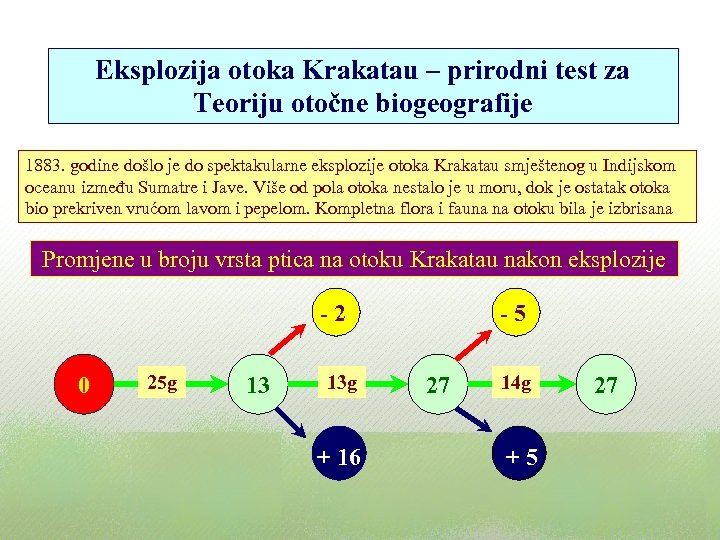 Eksplozija otoka Krakatau – prirodni test za Teoriju otočne biogeografije

1883. godine došlo je do spektakularne eksplozije otoka Krakatau smještenog u Indijskom oceanu između Sumatre i Jave. Više od pola otoka nestalo je u moru, dok je ostatak otoka bio prekriven vrućom lavom i pepelom. Kompletna flora i fauna na otoku bila je izbrisana

Promjene u broju vrsta ptica na otoku Krakatau nakon eksplozije

- 2

- 5

0

25g

13

13g

27

14g

27

+ 16

+ 5